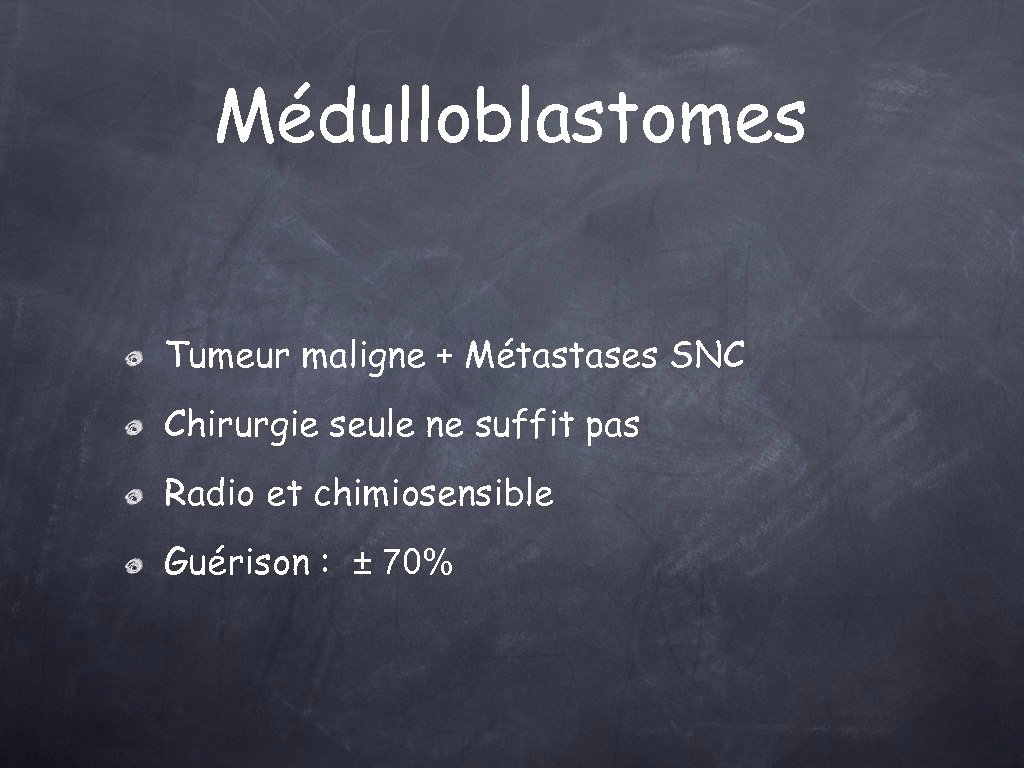 Médulloblastomes

Tumeur maligne + Métastases SNC

Chirurgie seule ne suffit pas

Radio et chimiosensible

Guérison : ± 70%